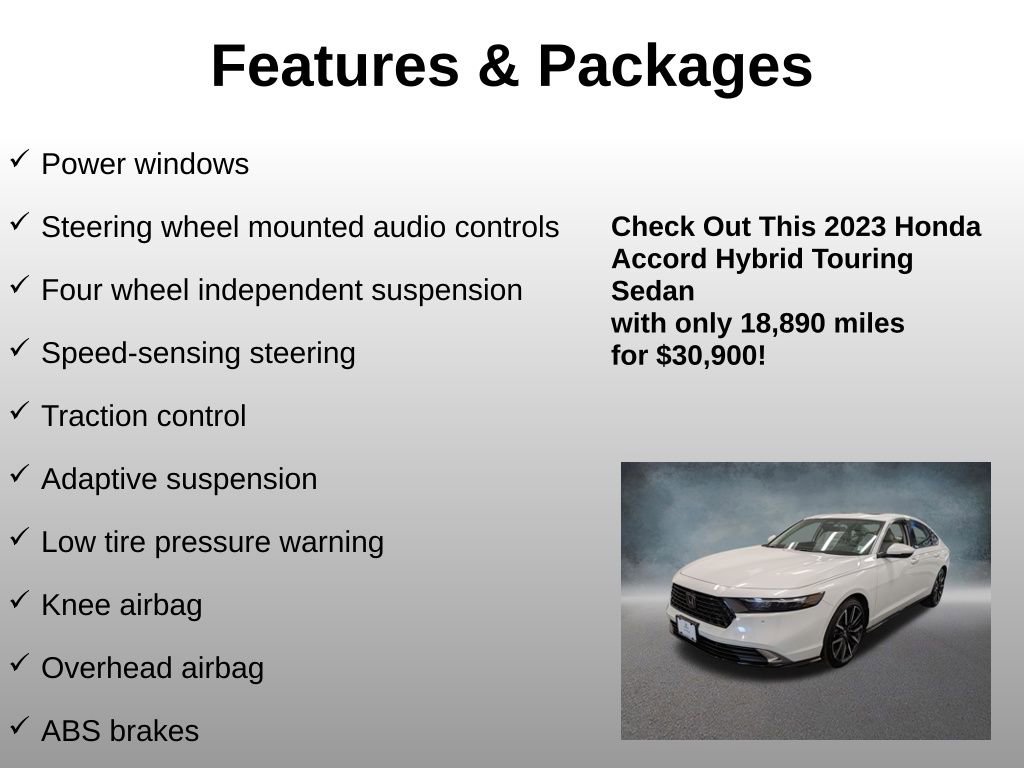 Features & Packages

✓ Power windows

✓ Steering wheel mounted audio controls

✓ Four wheel independent suspension

✓ Speed-sensing steering

✓ Traction control

✓ Adaptive suspension

✓ Low tire pressure warning

✓ Knee airbag

✓ Overhead airbag

✓ ABS brakes

Check Out This 2023 Honda Accord Hybrid Touring Sedan
with only 18,890 miles
for $30,900!